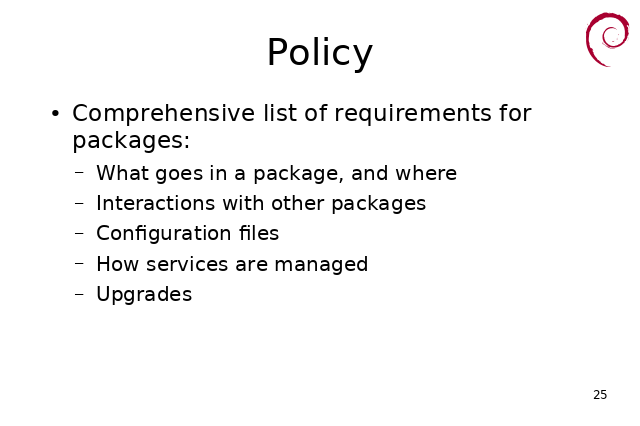 Policy

• Comprehensive list of requirements for packages:
  – What goes in a package, and where
  – Interactions with other packages
  – Configuration files
  – How services are managed
  – Upgrades

25